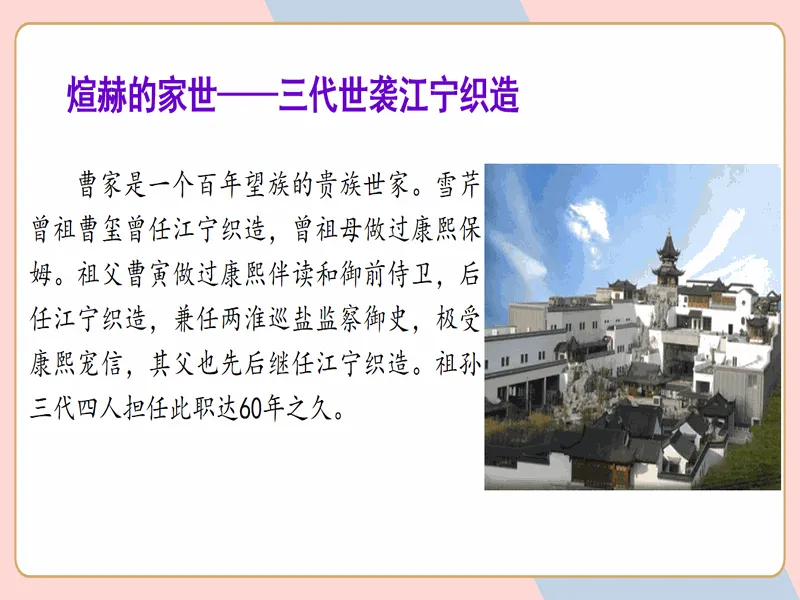 煊赫的家世——三代世袭江宁织造

曹家是一个百年望族的贵族世家。雪芹曾祖曹玺曾任江宁织造，曾祖母做过康熙保姆。祖父曹寅做过康熙伴读和御前侍卫，后任江宁织造，兼任两淮巡盐监察御史，极受康熙宠信，其父也先后继任江宁织造。祖孙三代四人担任此职达60年之久。